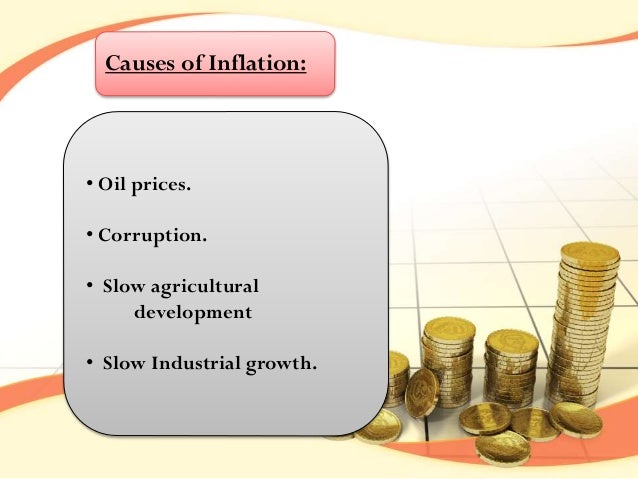 Causes of Inflation:

• Oil prices.

• Corruption.

• Slow agricultural development

• Slow Industrial growth.